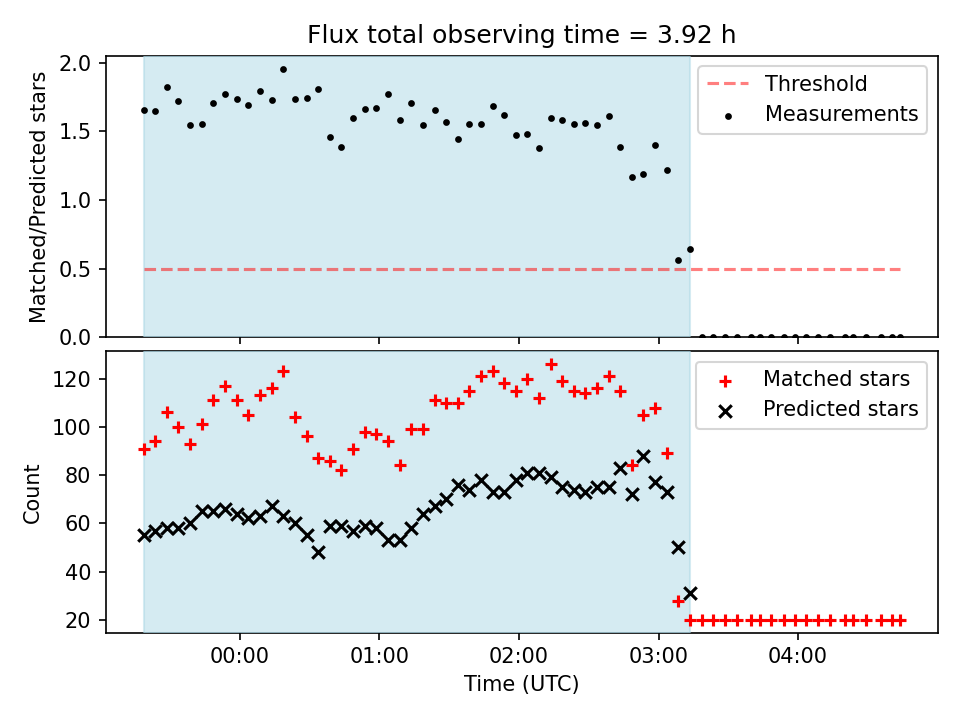 Flux total observing time = 3.92 h

Matched/Predicted stars

2.0
1.5
1.0
0.5
0.0

Threshold
Measurements

Count

120
100
80
60
40
20

Matched stars
Predicted stars

00:00
01:00
02:00
03:00
04:00

Time (UTC)